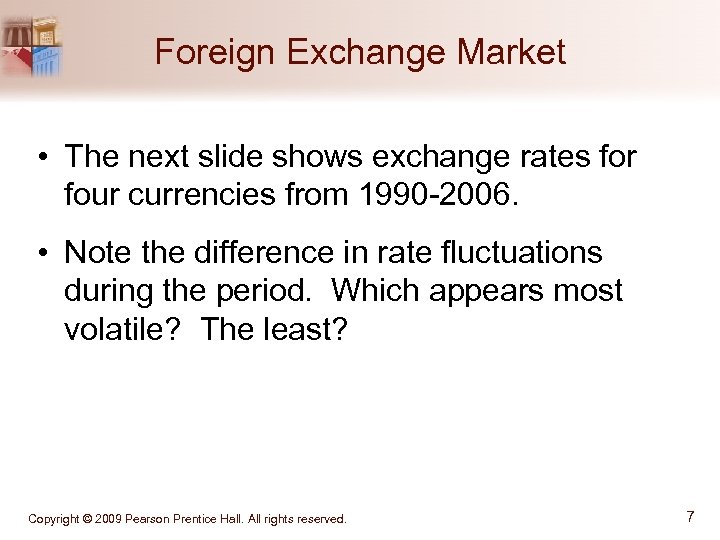 Foreign Exchange Market

• The next slide shows exchange rates for four currencies from 1990-2006.

• Note the difference in rate fluctuations during the period.  Which appears most volatile?  The least?

Copyright © 2009 Pearson Prentice Hall. All rights reserved.

7